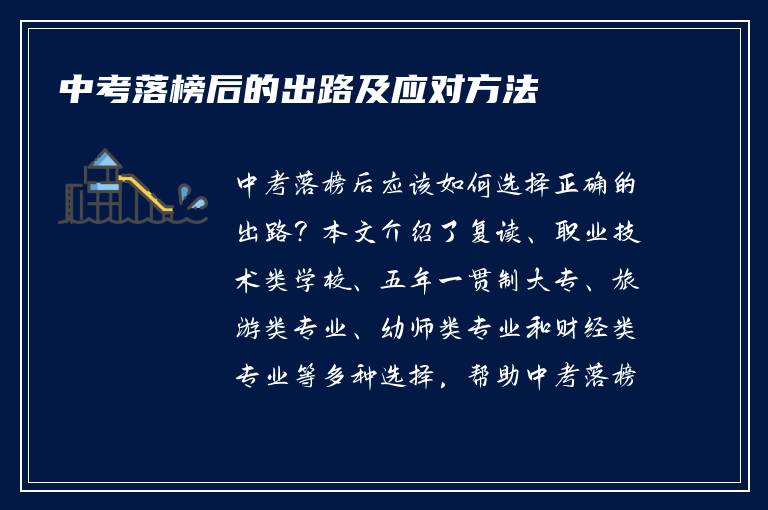 中考落榜后的出路及应对方法

中考落榜后应该如何选择正确的出路？本文介绍了复读、职业技术类学校、五年一贯制大专、旅游类专业、幼师类专业和财经类专业等多种选择，帮助中考落榜